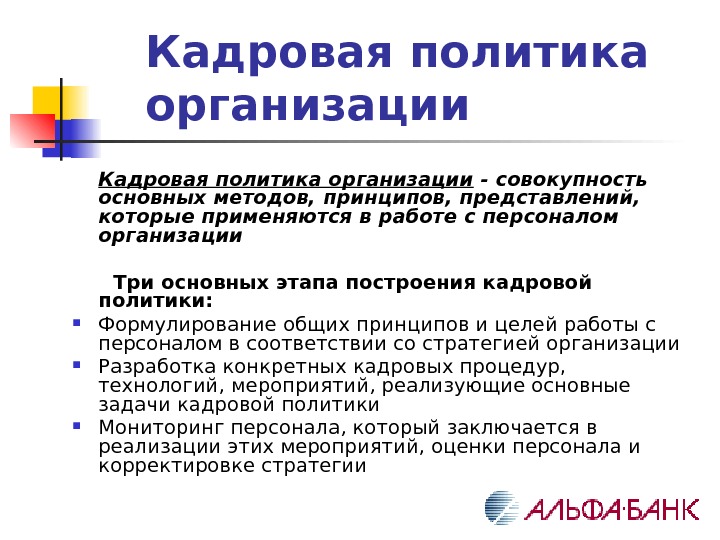 Кадровая политика организации

Кадровая политика организации - совокупность основных методов, принципов, представлений, которые применяются в работе с персоналом организации

Три основных этапа построения кадровой политики:

- Формулирование общих принципов и целей работы с персоналом в соответствии со стратегией организации
- Разработка конкретных кадровых процедур, технологий, мероприятий, реализующие основные задачи кадровой политики
- Мониторинг персонала, который заключается в реализации этих мероприятий, оценки персонала и корректировке стратегии

АЛЬФА·БАНК